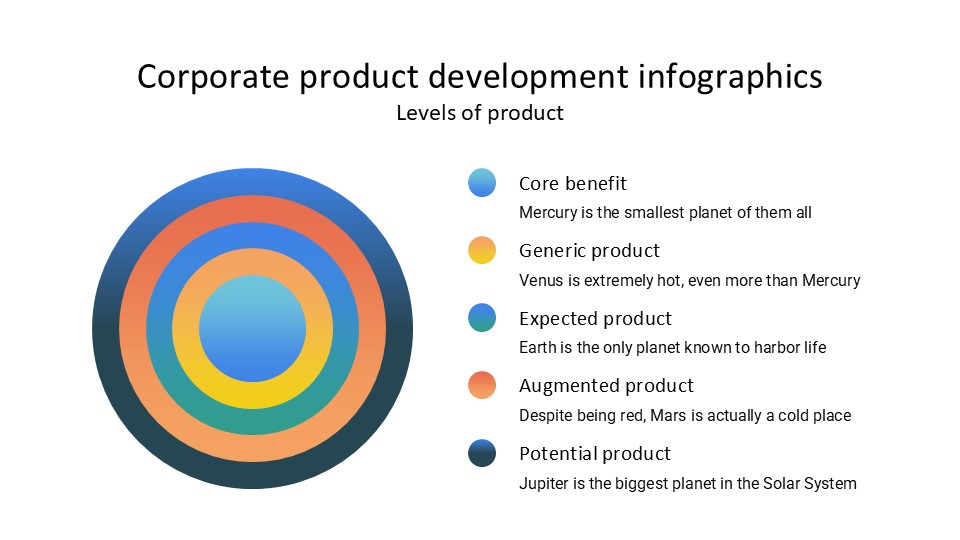 Corporate product development infographics
Levels of product

Core benefit
Mercury is the smallest planet of them all

Generic product
Venus is extremely hot, even more than Mercury

Expected product
Earth is the only planet known to harbor life

Augmented product
Despite being red, Mars is actually a cold place

Potential product
Jupiter is the biggest planet in the Solar System